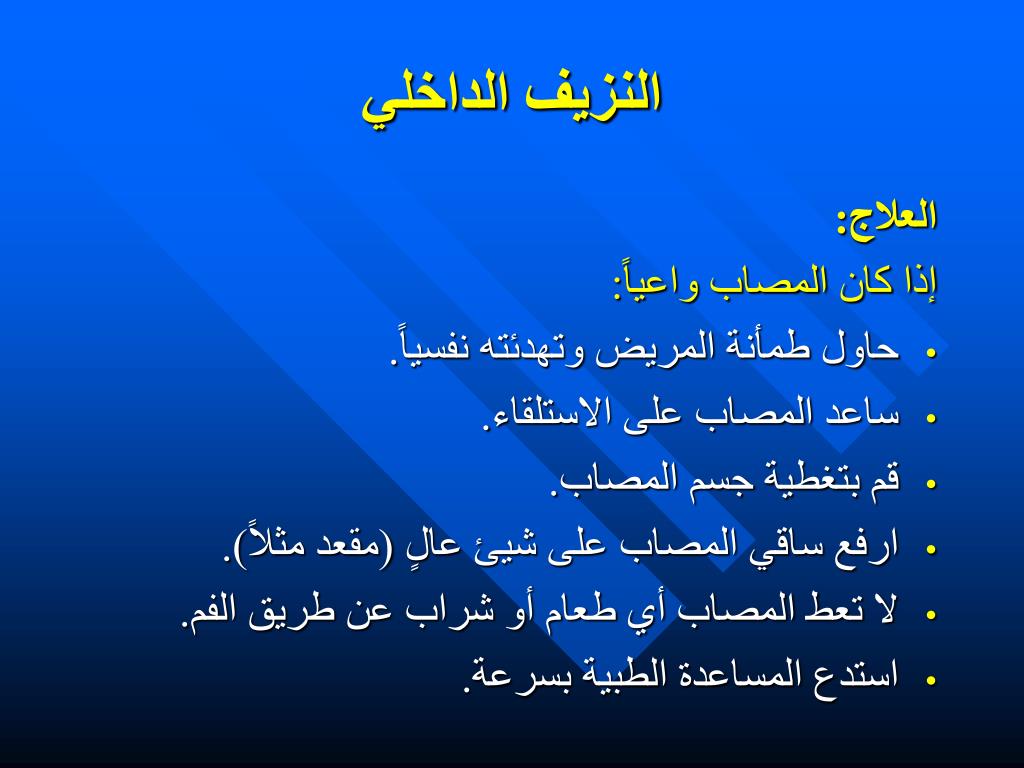 النزيف الداخلي

العلاج:

إذا كان المصاب واعياً:

• حاول طمأنة المريض وتهدئته نفسياً.
• ساعد المصاب على الاستلقاء.
• قم بتغطية جسم المصاب.
• ارفع ساقي المصاب على شيئ عالٍ (مقعد مثلاً).
• لا تعط المصاب أي طعام أو شراب عن طريق الفم.
• استدع المساعدة الطبية بسرعة.